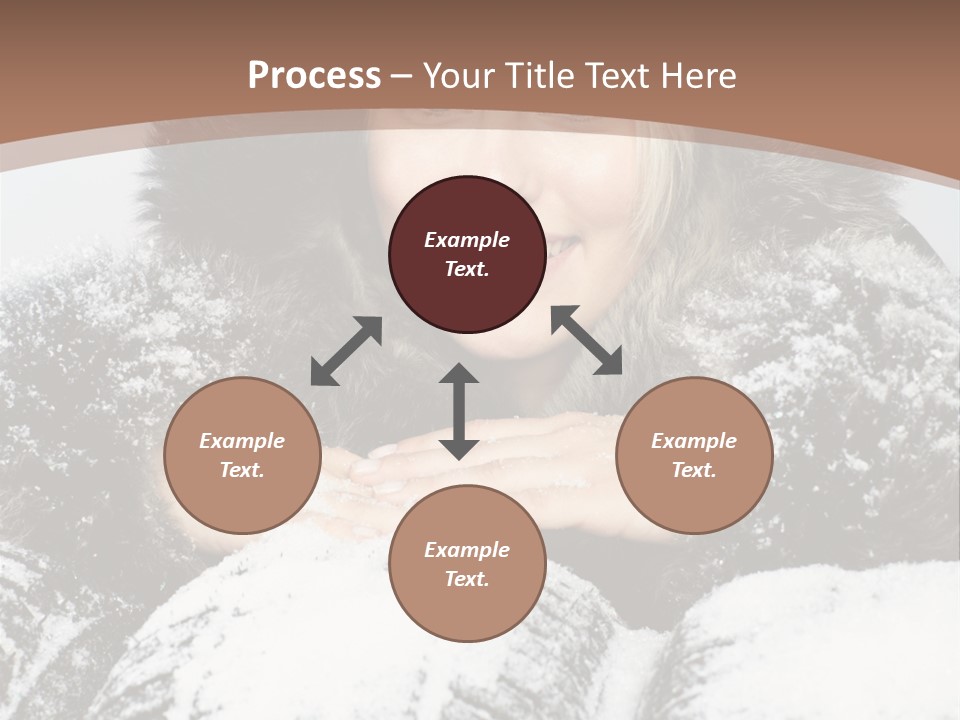 Process – Your Title Text Here

Example Text.

Example Text.

Example Text.

Example Text.